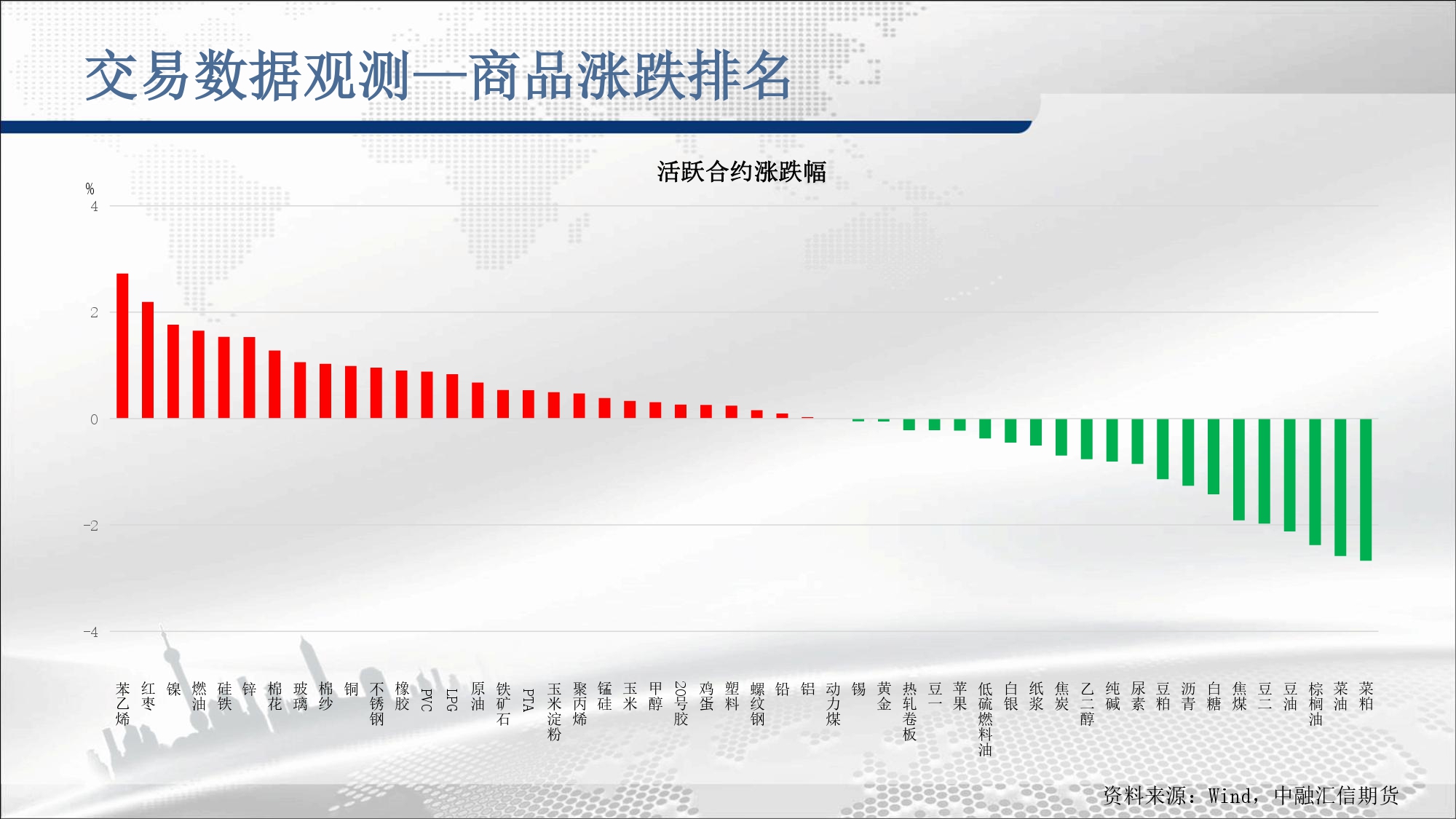 交易数据观测—商品涨跌排名

活跃合约涨跌幅

%
4
2
0
-2
-4

苯乙烯 红枣 镍 燃油 硅铁 锌 棉花 玻璃 棉纱 铜 不锈钢 橡胶 PVC LPG 原油 铁矿石 PTA 玉米淀粉 聚丙烯 锰硅 玉米 甲醇 20号胶 鸡蛋 塑料 螺纹钢 铅 铝 动力煤 锡 黄金 热轧卷板 豆一 苹果 低硫燃料油 白银 纸浆 焦炭 乙二醇 纯碱 尿素 豆粕 沥青 白糖 焦煤 豆二 豆油 棕榈油 菜油 菜粕

资料来源：Wind，中融汇信期货